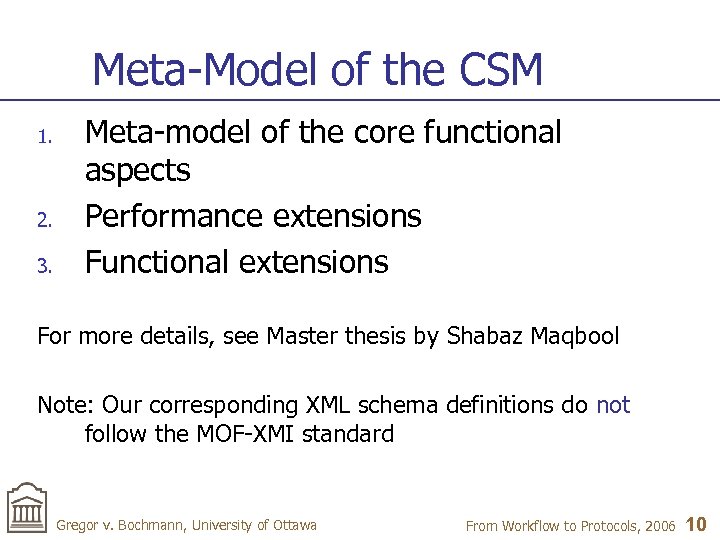 Meta-Model of the CSM

1. Meta-model of the core functional aspects
2. Performance extensions
3. Functional extensions

For more details, see Master thesis by Shabaz Maqbool

Note: Our corresponding XML schema definitions do not follow the MOF-XMI standard

Gregor v. Bochmann, University of Ottawa

From Workflow to Protocols, 2006 10